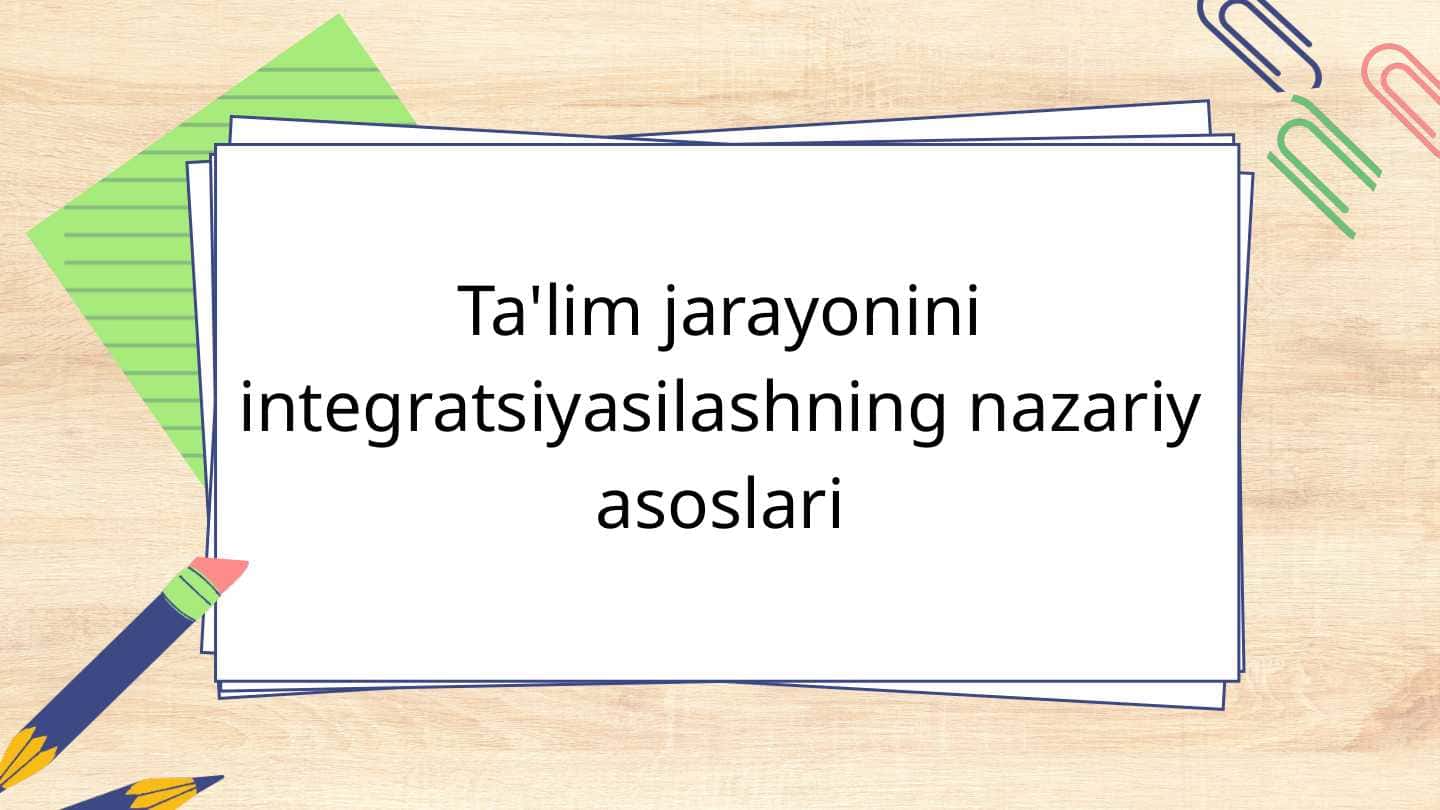 Ta'lim jarayonini integratsiyasilashning nazariy asoslari